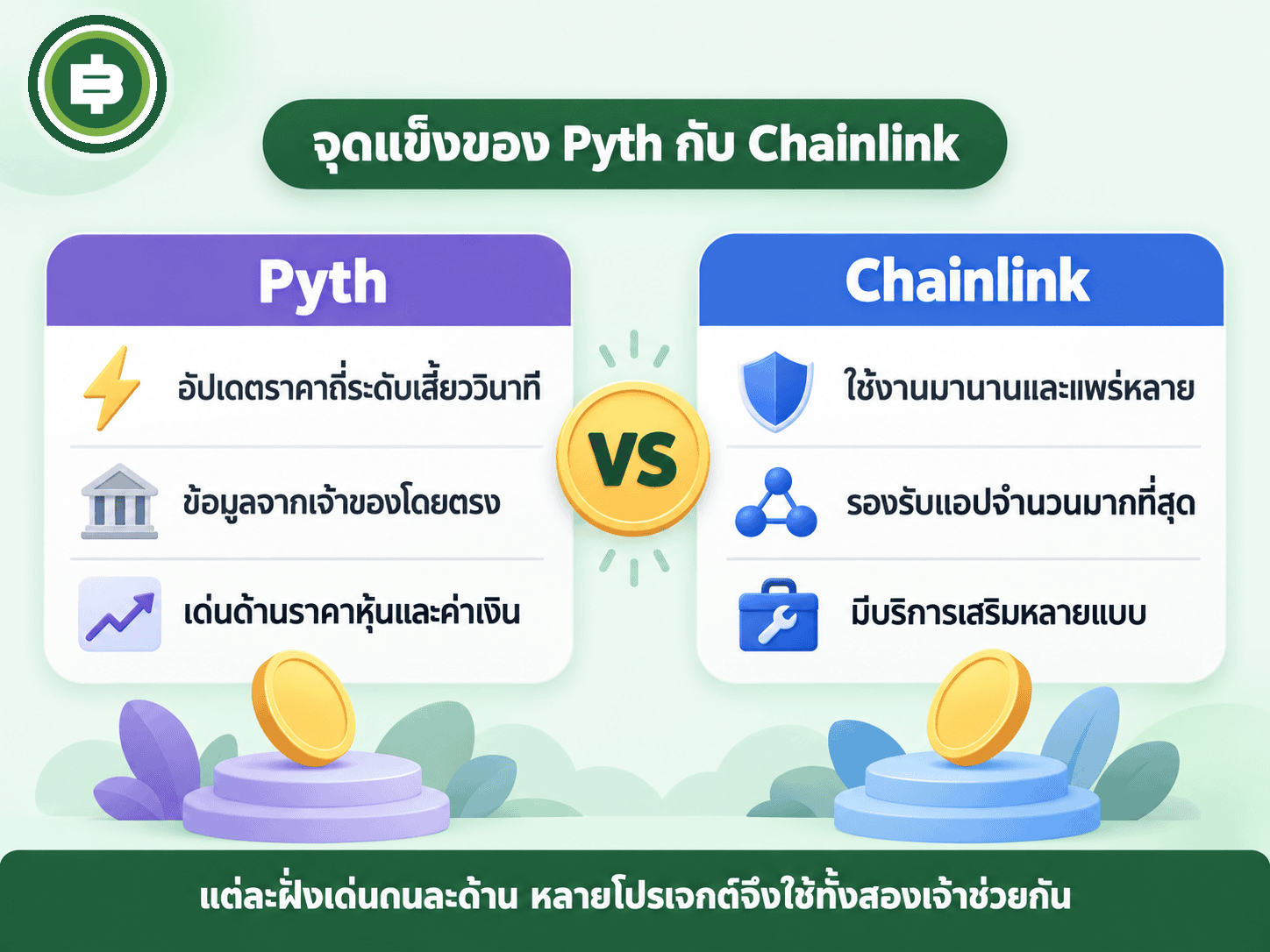 จุดแข็งของ Pyth กับ Chainlink

Pyth

อัปเดตราคาถี่ระดับเสี้ยววินาที

ข้อมูลจากเจ้าของโดยตรง

เด่นด้านราคาหุ้นและค่าเงิน

VS

Chainlink

ใช้งานมานานและแพร่หลาย

รองรับแอปจำนวนมากที่สุด

มีบริการเสริมหลายแบบ

แต่ละฝั่งเด่นคนละด้าน หลายโปรเจกต์จึงใช้ทั้งสองเจ้าช่วยกัน